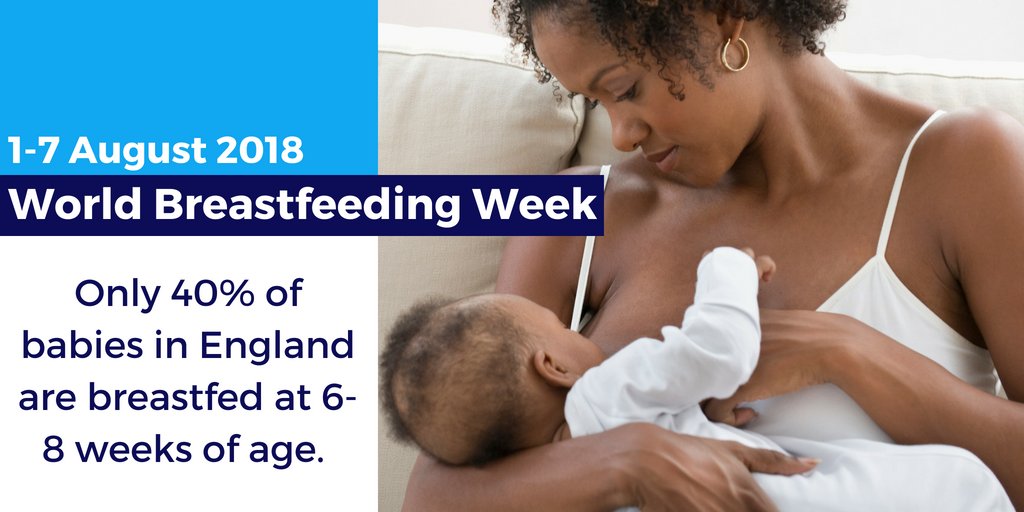 1-7 August 2018

World Breastfeeding Week

Only 40% of babies in England are breastfed at 6-8 weeks of age.